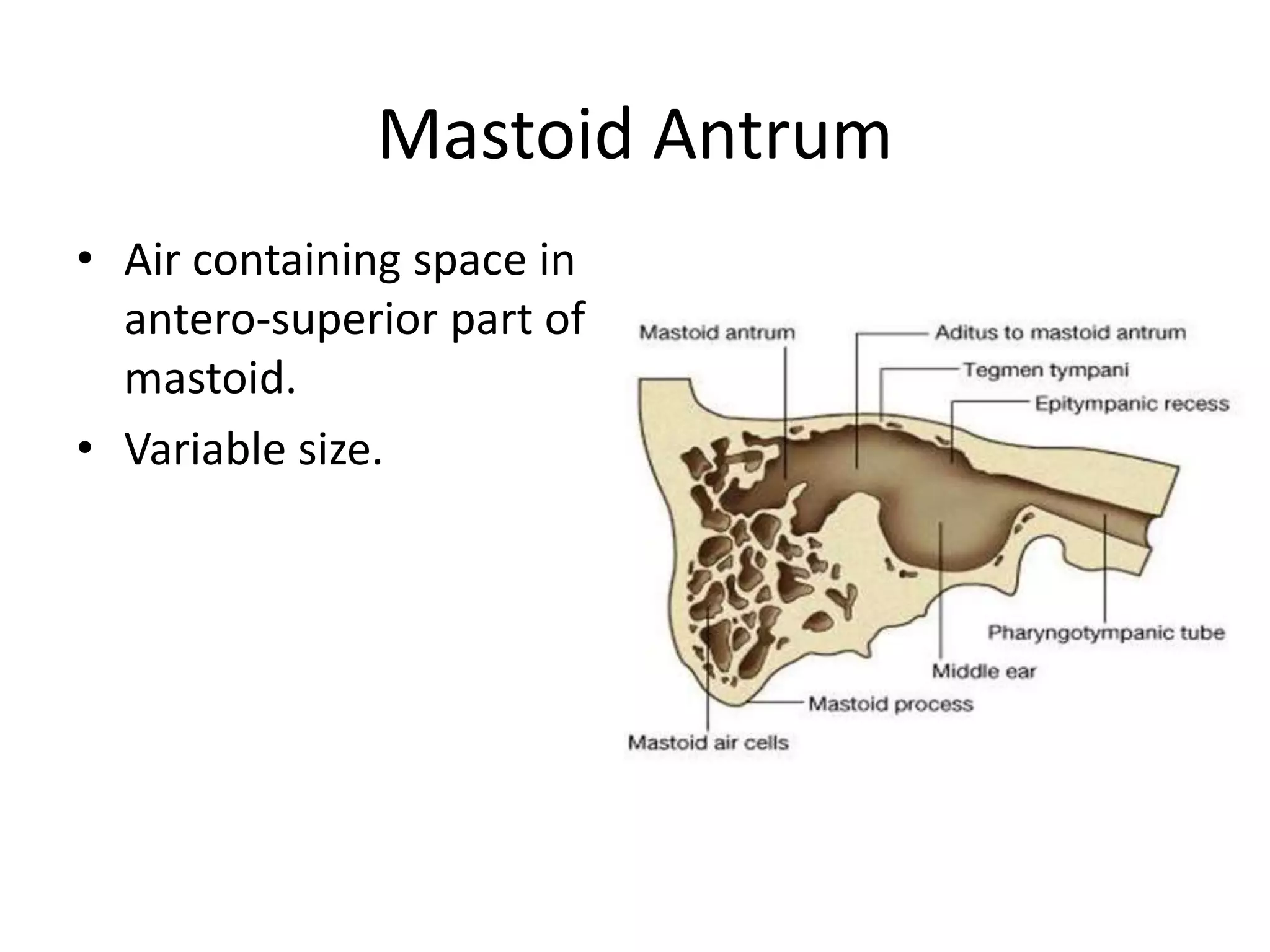 Mastoid Antrum

• Air containing space in antero-superior part of mastoid.
• Variable size.

Mastoid antrum
Aditus to mastoid antrum
Tegmen tympani
Epitympanic recess
Pharyngotympanic tube
Middle ear
Mastoid process
Mastoid air cells